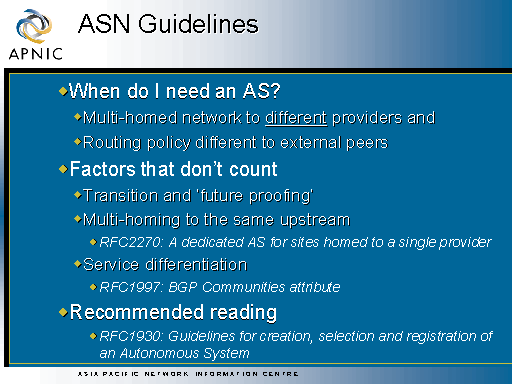 APNIC

ASN Guidelines

When do I need an AS?

Multi-homed network to different providers and

Routing policy different to external peers

Factors that don't count

Transition and 'future proofing'

Multi-homing to the same upstream

RFC2270: A dedicated AS for sites homed to a single provider

Service differentiation

RFC1997: BGP Communities attribute

Recommended reading

RFC1930: Guidelines for creation, selection and registration of an Autonomous System

ASIA PACIFIC NETWORK INFORMATION CENTRE